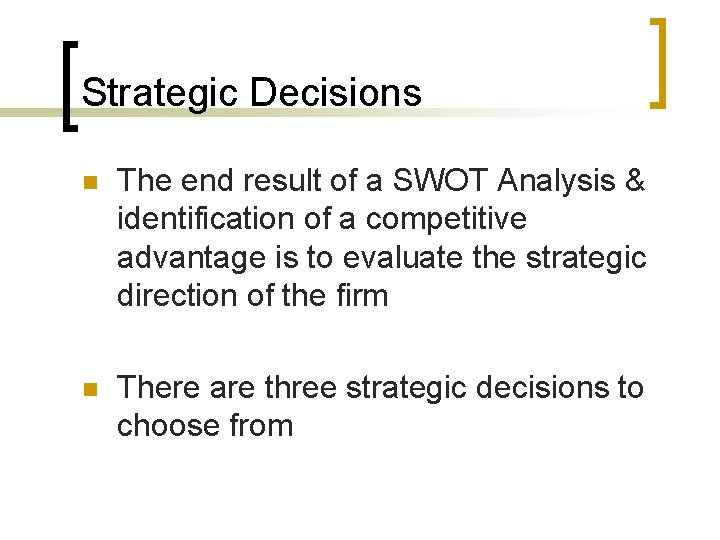 Strategic Decisions

The end result of a SWOT Analysis & identification of a competitive advantage is to evaluate the strategic direction of the firm

There are three strategic decisions to choose from